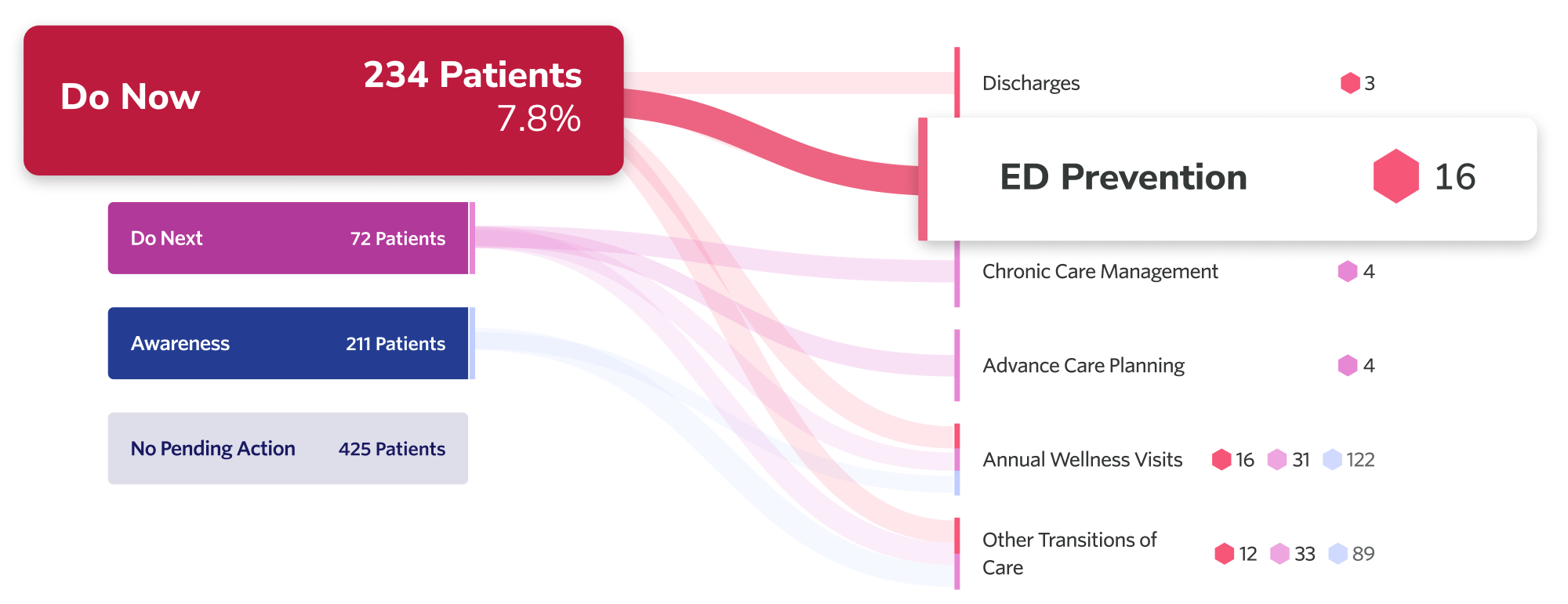 Do Now
234 Patients
7.8%

Do Next 72 Patients

Awareness 211 Patients

No Pending Action 425 Patients

Discharges 3

ED Prevention 16

Chronic Care Management 4

Advance Care Planning 4

Annual Wellness Visits 16 31 122

Other Transitions of Care 12 33 89